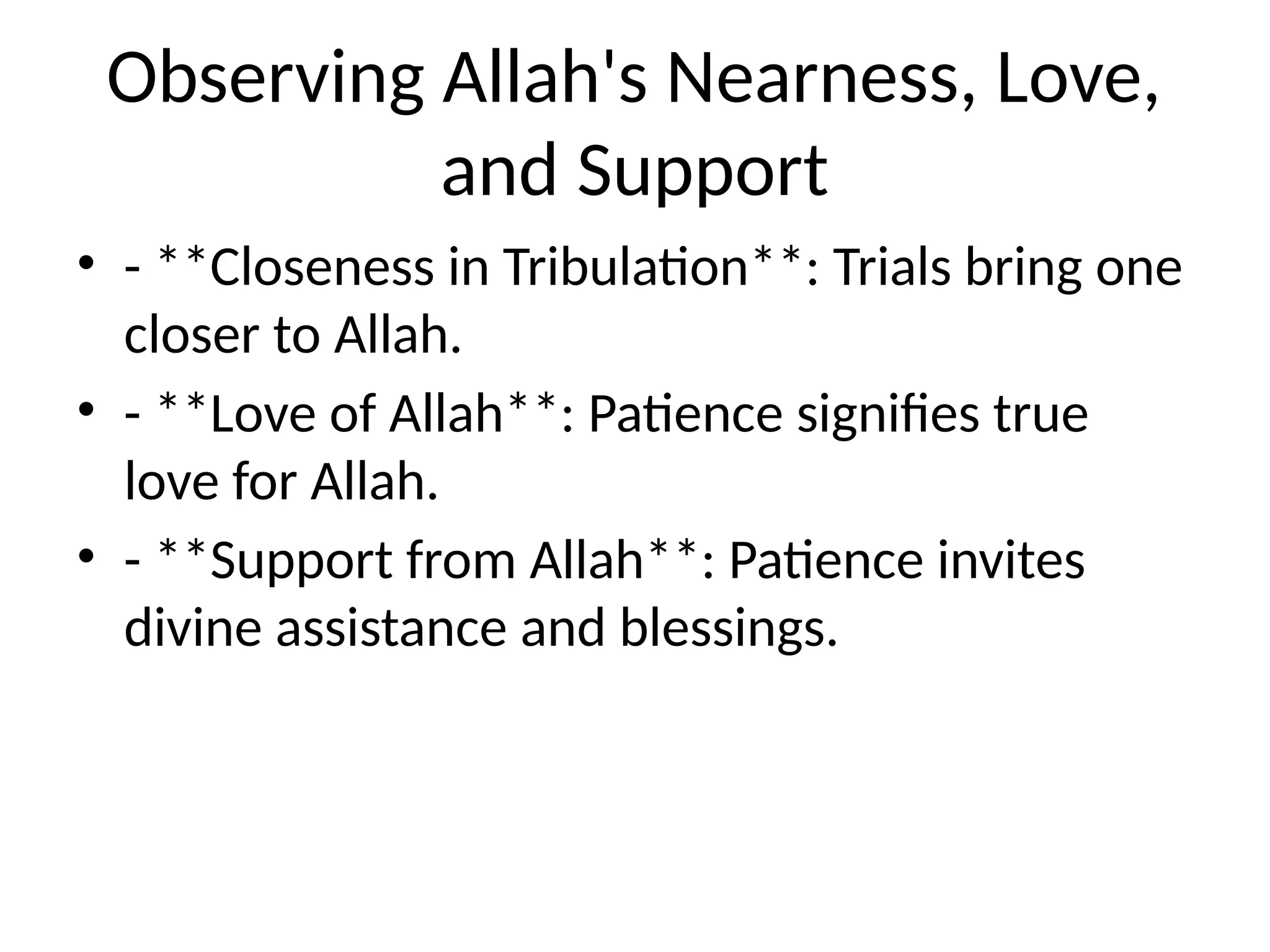 Observing Allah's Nearness, Love, and Support

• - \*\*Closeness in Tribulation\*\*: Trials bring one closer to Allah.

• - \*\*Love of Allah\*\*: Patience signifies true love for Allah.

• - \*\*Support from Allah\*\*: Patience invites divine assistance and blessings.